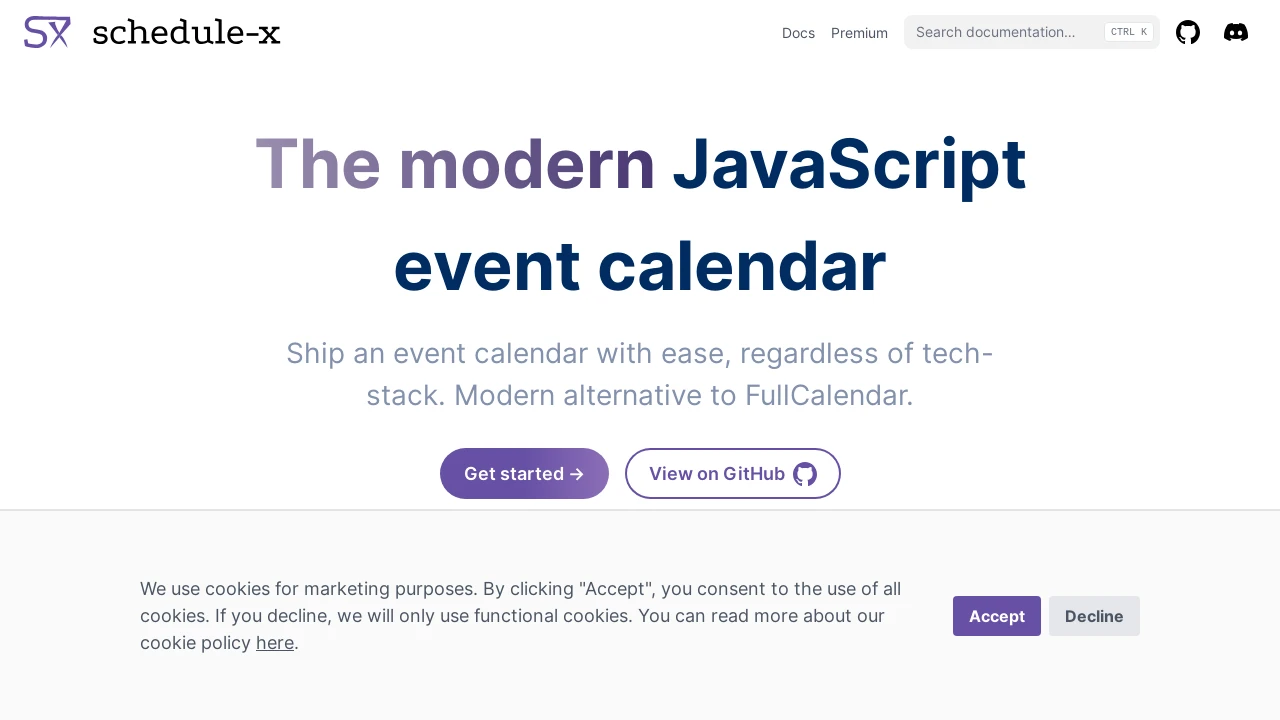 SX schedule-x

Docs Premium Search documentation... CTRL K

The modern JavaScript event calendar

Ship an event calendar with ease, regardless of tech-stack. Modern alternative to FullCalendar.

Get started → View on GitHub

We use cookies for marketing purposes. By clicking "Accept", you consent to the use of all cookies. If you decline, we will only use functional cookies. You can read more about our cookie policy here.

Accept Decline